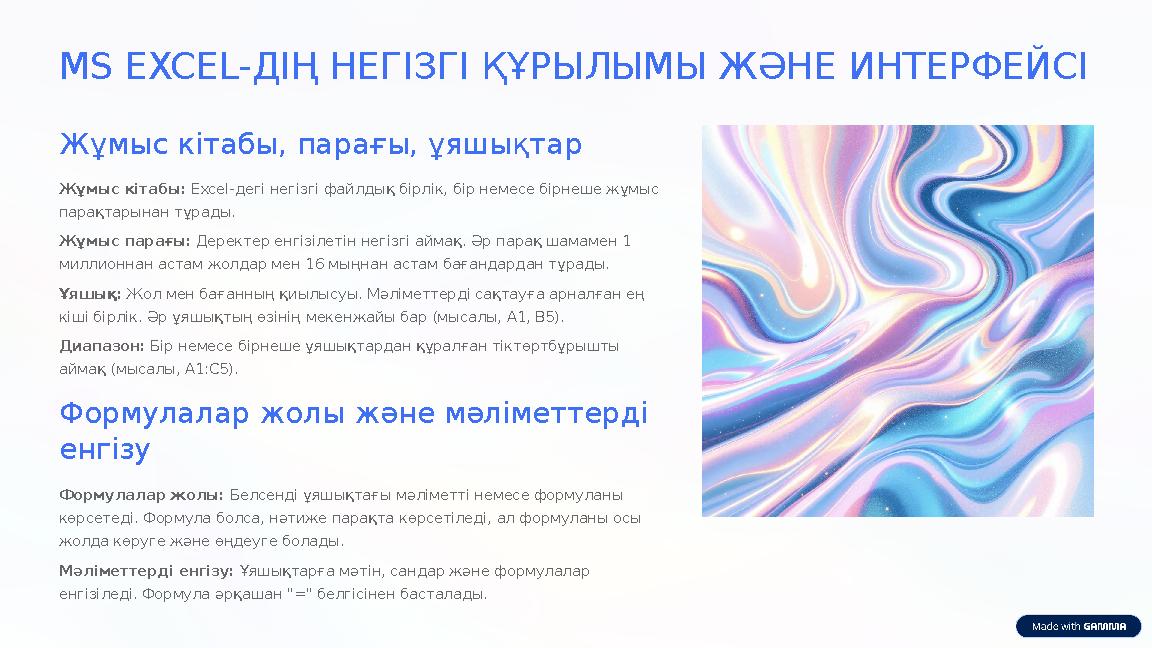 MS EXCEL-ДІҢ НЕГІЗГІ ҚҰРЫЛЫМЫ ЖӘНЕ ИНТЕРФЕЙСІ

Жұмыс кітабы, парағы, ұяшықтар

Жұмыс кітабы: Excel-дегі негізгі файлдық бірлік, бір немесе бірнеше жұмыс парақтарынан тұрады.

Жұмыс парағы: Деректер енгізілетін негізгі аймақ. Әр парақ шамамен 1 миллионнан астам жолдар мен 16 мыңнан астам бағандардан тұрады.

Ұяшық: Жол мен бағанның қиылысуы. Мәліметтерді сақтауға арналған ең кіші бірлік. Әр ұяшықтың өзінің мекенжайы бар (мысалы, A1, B5).

Диапазон: Бір немесе бірнеше ұяшықтардан құралған тіктөртбұрышты аймақ (мысалы, A1:C5).

Формулалар жолы және мәліметтерді енгізу

Формулалар жолы: Белсенді ұяшықтағы мәліметті немесе формуланы көрсетеді. Формула болса, нәтиже парақта көрсетіледі, ал формуланы осы жолда көруге және өңдеуге болады.

Мәліметтерді енгізу: Ұяшықтарға мәтін, сандар және формулалар енгізіледі. Формула әрқашан "=" белгісінен басталады.

Made with GAMMA